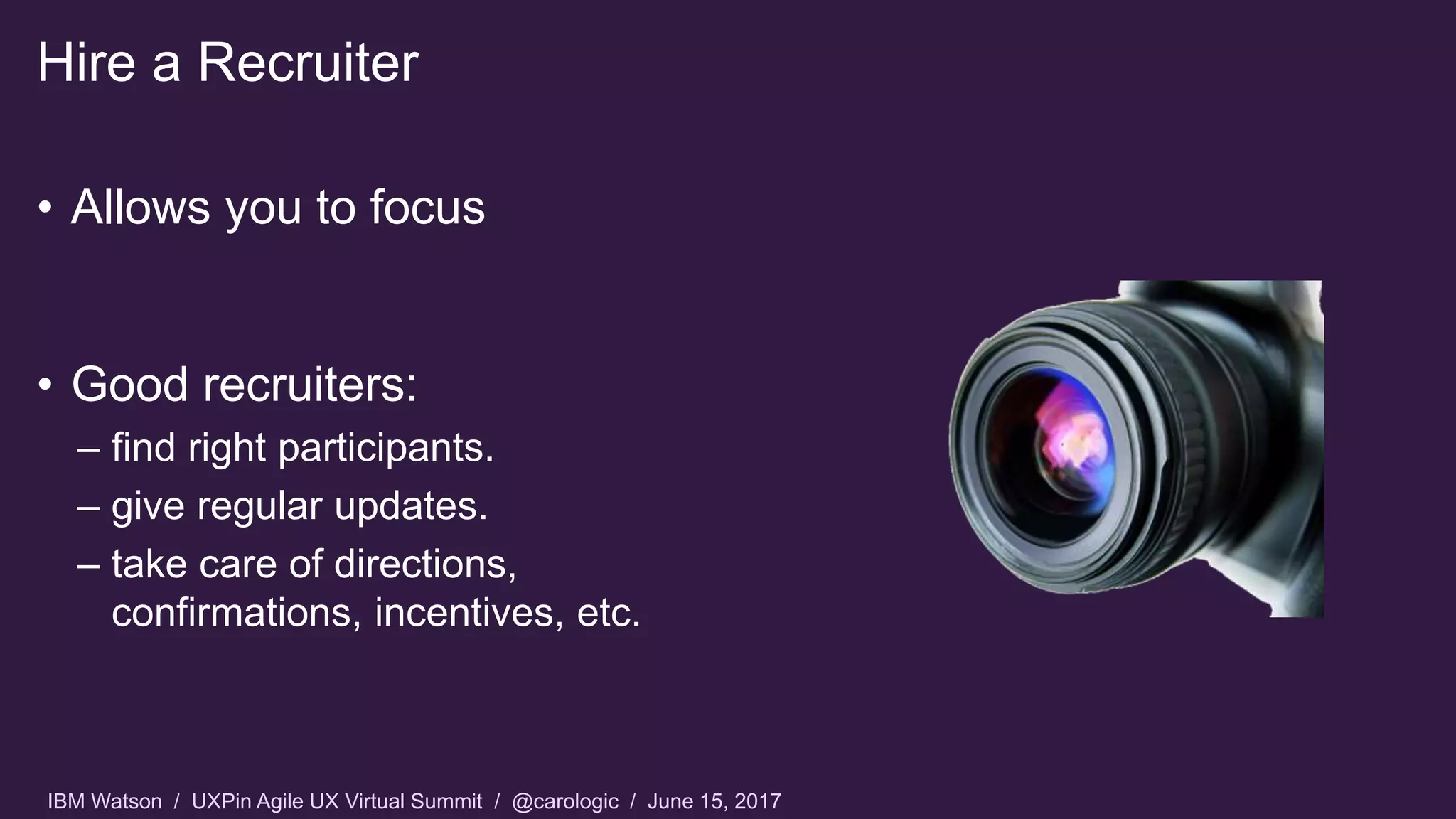 Hire a Recruiter

• Allows you to focus

• Good recruiters:
– find right participants.
– give regular updates.
– take care of directions, confirmations, incentives, etc.

IBM Watson / UXPin Agile UX Virtual Summit / @carologic / June 15, 2017